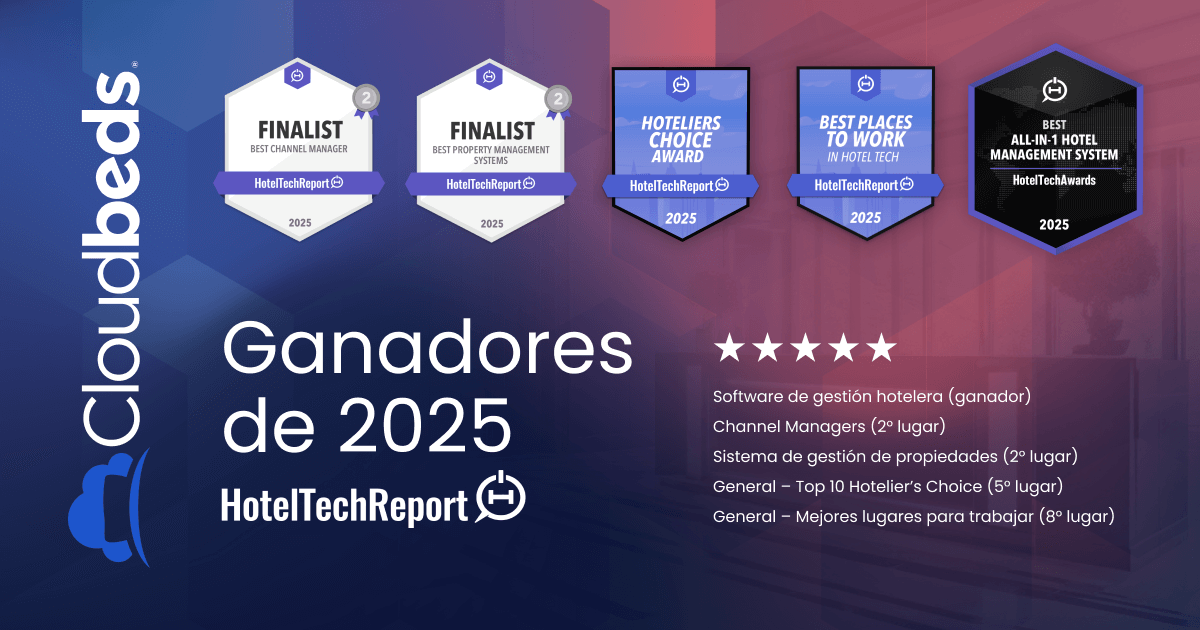 Cloudbeds®

2
FINALIST
BEST CHANNEL MANAGER
HotelTechReport
2025

2
FINALIST
BEST PROPERTY MANAGEMENT SYSTEMS
HotelTechReport
2025

HOTELIERS CHOICE AWARD
HotelTechReport
2025

BEST PLACES TO WORK
IN HOTEL TECH
HotelTechReport
2025

BEST
ALL-IN-1 HOTEL MANAGEMENT SYSTEM
HotelTechAwards
2025

Ganadores de 2025

HotelTechReport

★★★★★

Software de gestión hotelera (ganador)
Channel Managers (2º lugar)
Sistema de gestión de propiedades (2º lugar)
General – Top 10 Hotelier's Choice (5º lugar)
General – Mejores lugares para trabajar (8º lugar)